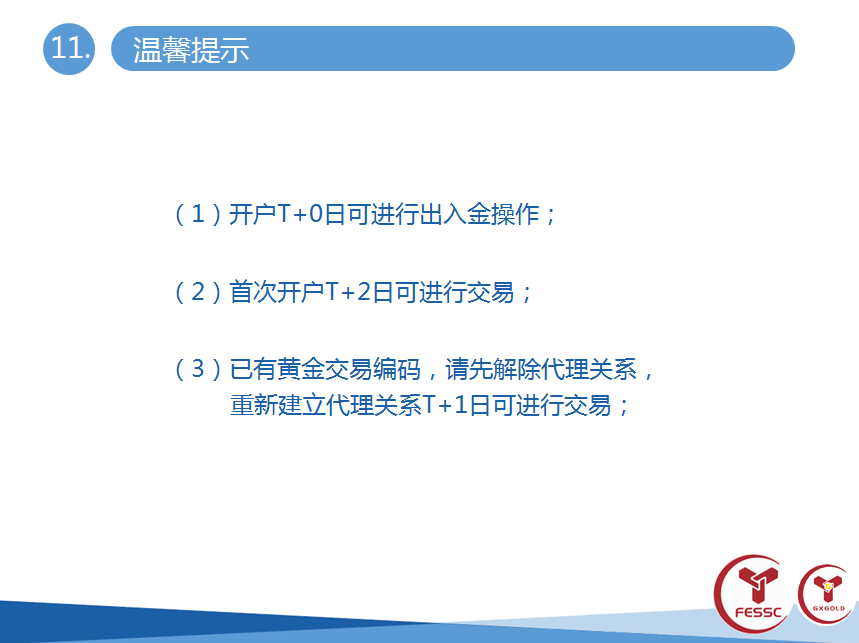 11. 温馨提示

（1）开户T+0日可进行出入金操作；

（2）首次开户T+2日可进行交易；

（3）已有黄金交易编码，请先解除代理关系，重新建立代理关系T+1日可进行交易；

FESSC

GXGOLD